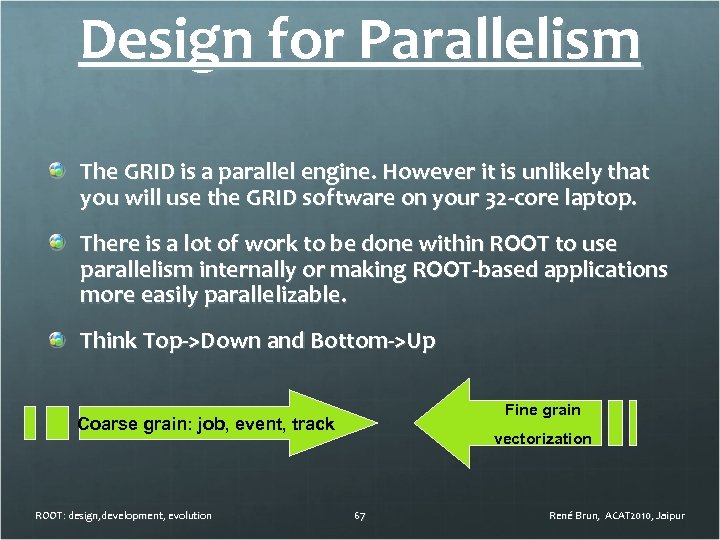 Design for Parallelism

The GRID is a parallel engine. However it is unlikely that you will use the GRID software on your 32-core laptop.

There is a lot of work to be done within ROOT to use parallelism internally or making ROOT-based applications more easily parallelizable.

Think Top->Down and Bottom->Up

Coarse grain: job, event, track

Fine grain vectorization

ROOT: design, development, evolution

67

René Brun, ACAT2010, Jaipur